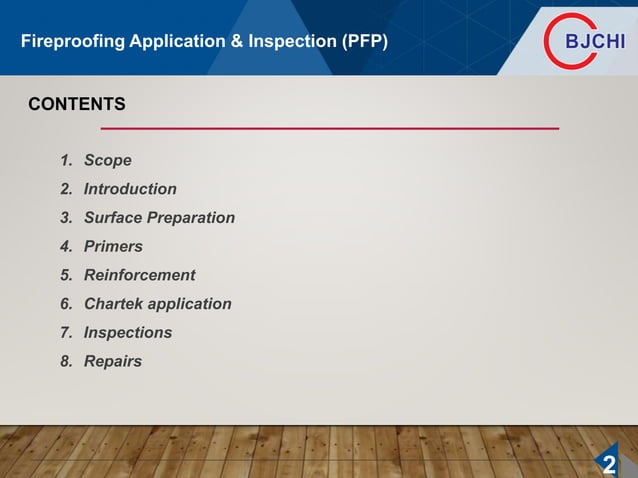 Fireproofing Application & Inspection (PFP)

BJCHI

CONTENTS

1. Scope
2. Introduction
3. Surface Preparation
4. Primers
5. Reinforcement
6. Chartek application
7. Inspections
8. Repairs

2